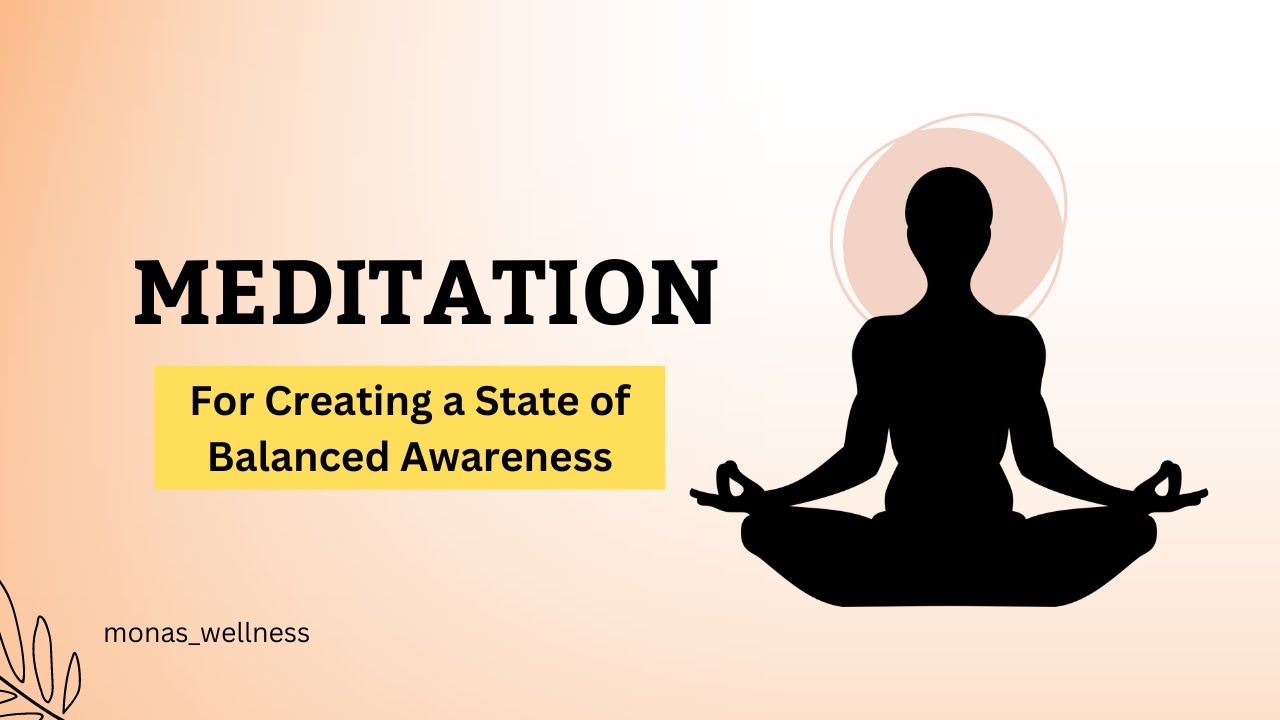 MEDITATION

For Creating a State of Balanced Awareness

monas_wellness